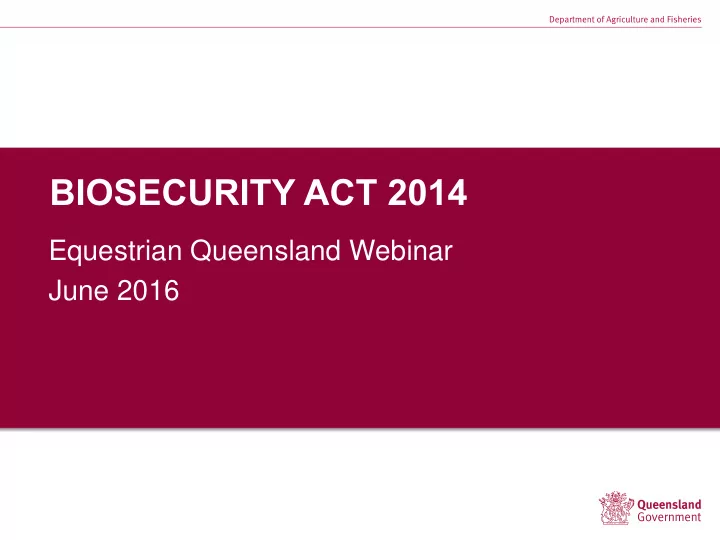 Department of Agriculture and Fisheries

BIOSECURITY ACT 2014

Equestrian Queensland Webinar
June 2016

Queensland Government